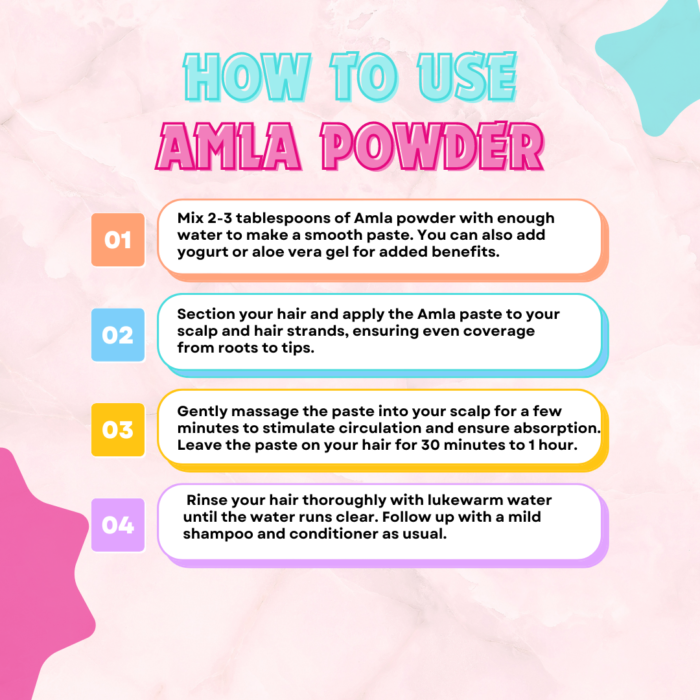 HOW TO USE
AMLA POWDER

01

Mix 2-3 tablespoons of Amla powder with enough water to make a smooth paste. You can also add yogurt or aloe vera gel for added benefits.

02

Section your hair and apply the Amla paste to your scalp and hair strands, ensuring even coverage from roots to tips.

03

Gently massage the paste into your scalp for a few minutes to stimulate circulation and ensure absorption. Leave the paste on your hair for 30 minutes to 1 hour.

04

Rinse your hair thoroughly with lukewarm water until the water runs clear. Follow up with a mild shampoo and conditioner as usual.